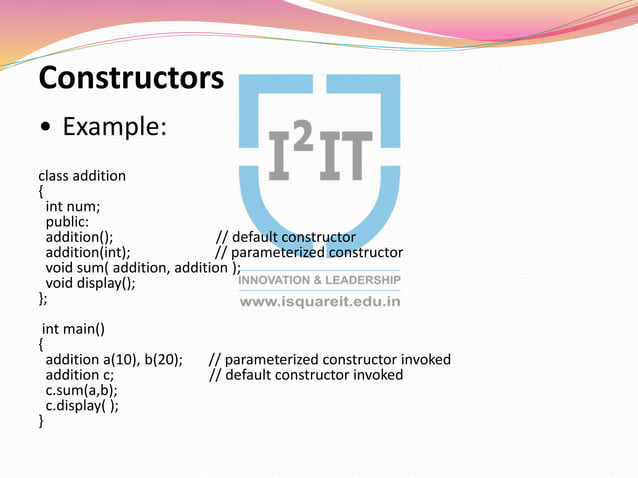 Constructors

• Example:

class addition
{
int num;
public:
addition(); // default constructor
addition(int); // parameterized constructor
void sum( addition, addition );
void display();
};

int main()
{
addition a(10), b(20); // parameterized constructor invoked
addition c; // default constructor invoked
c.sum(a,b);
c.display( );
}

$I^2IT$
INNOVATION & LEADERSHIP
www.isquareit.edu.in